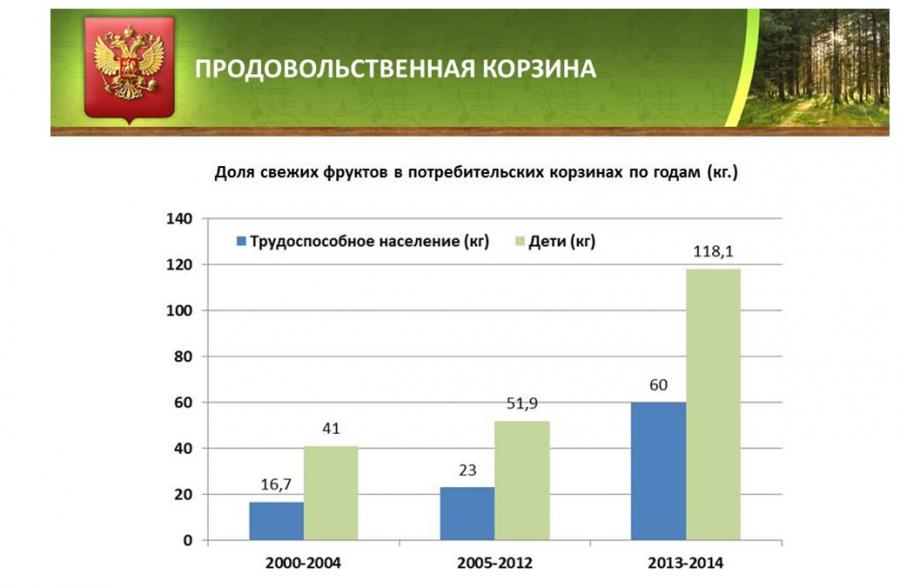 ПРОДОВОЛЬСТВЕННАЯ КОРЗИНА

Доля свежих фруктов в потребительских корзинах по годам (кг.)

Трудоспособное население (кг)
Дети (кг)

140
120
100
80
60
40
20
0

16,7
41
23
51,9
60
118,1

2000-2004
2005-2012
2013-2014